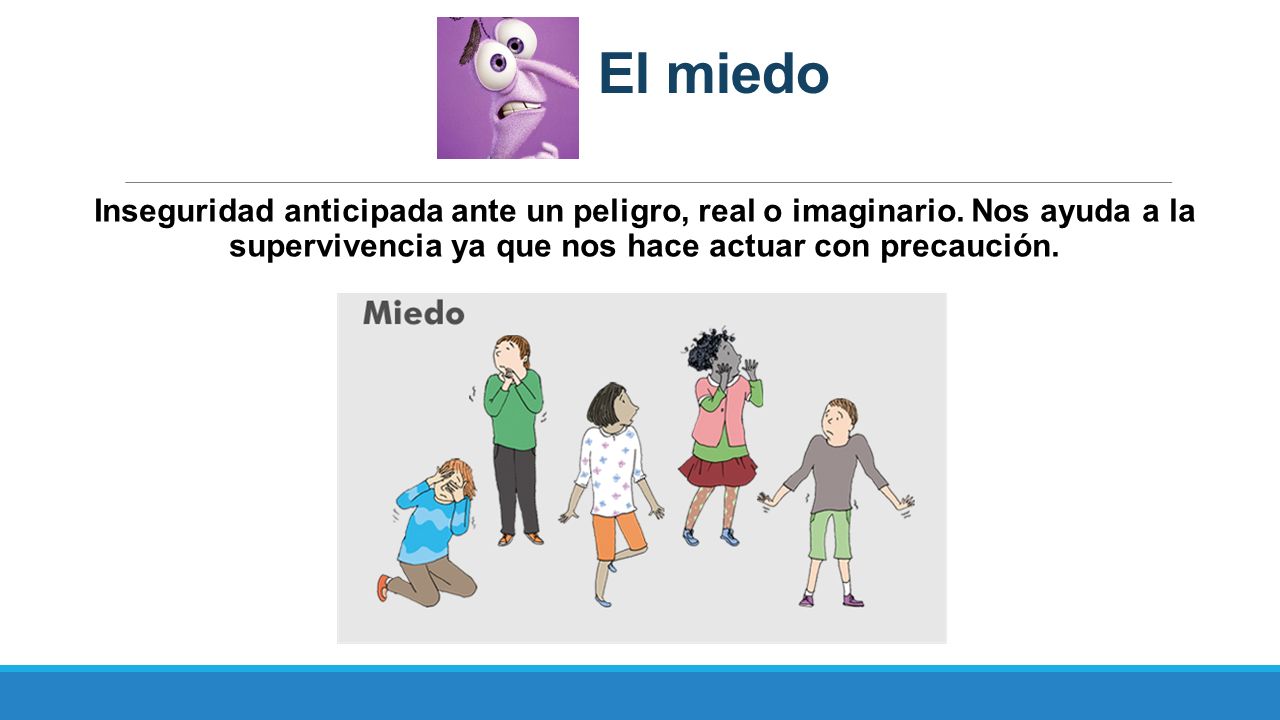 El miedo

Inseguridad anticipada ante un peligro, real o imaginario. Nos ayuda a la supervivencia ya que nos hace actuar con precaución.

Miedo